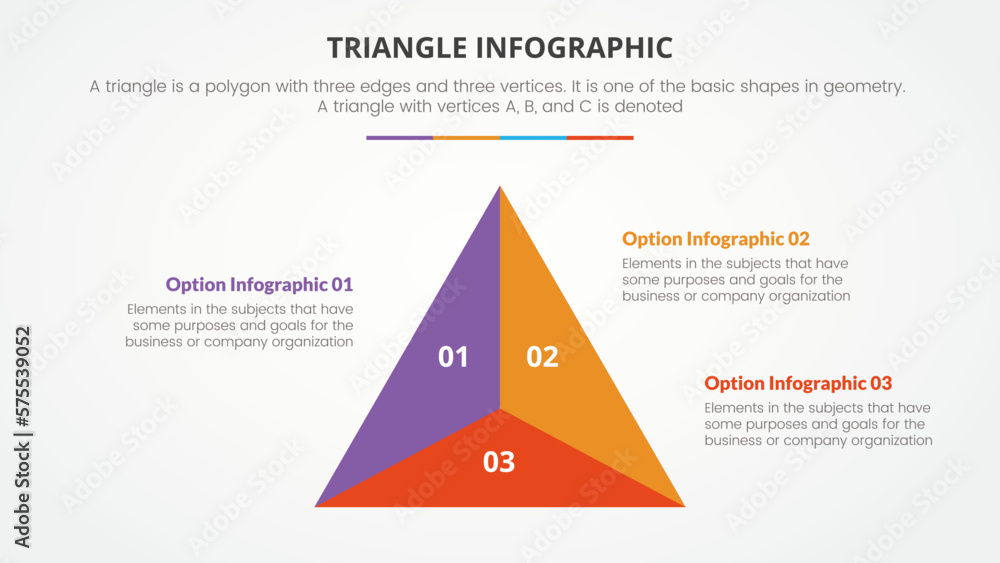 TRIANGLE INFOGRAPHIC

A triangle is a polygon with three edges and three vertices. It is one of the basic shapes in geometry. A triangle with vertices A, B, and C is denoted

Option Infographic 01
Elements in the subjects that have some purposes and goals for the business or company organization

Option Infographic 02
Elements in the subjects that have some purposes and goals for the business or company organization

Option Infographic 03
Elements in the subjects that have some purposes and goals for the business or company organization

01
02
03

Adobe Stock | #575539052